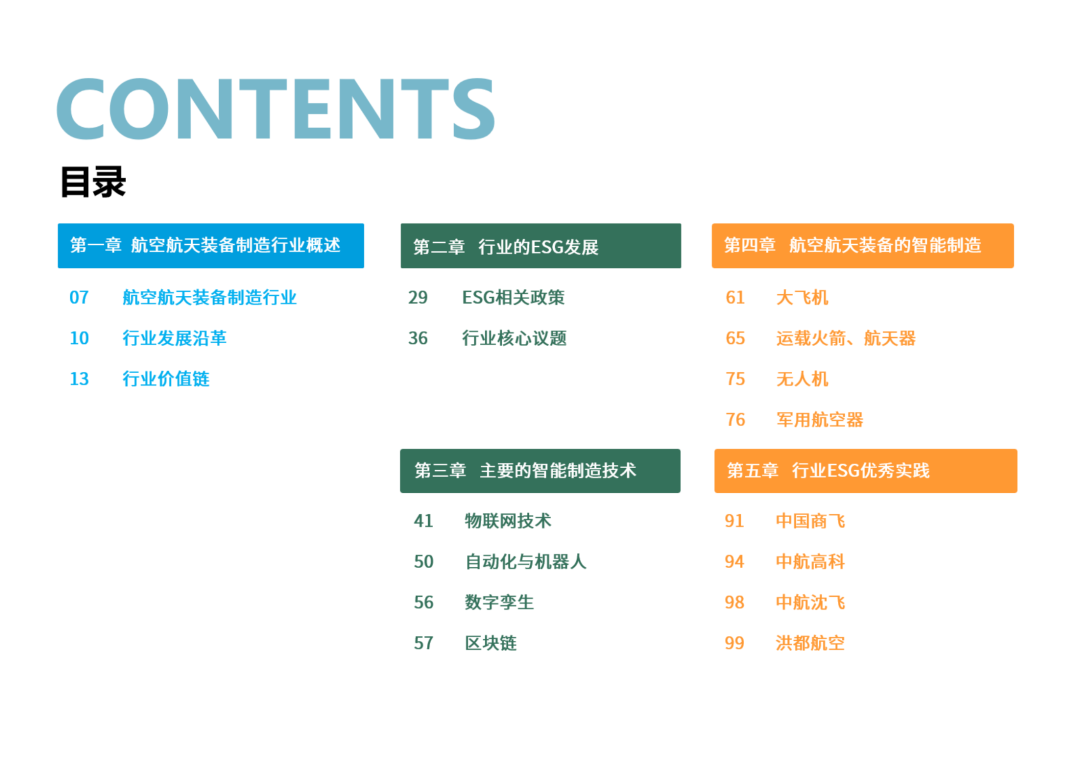 CONTENTS
目录

第一章 航空航天装备制造行业概述
07 航空航天装备制造行业
10 行业发展沿革
13 行业价值链

第二章 行业的ESG发展
29 ESG相关政策
36 行业核心议题

第三章 主要的智能制造技术
41 物联网技术
50 自动化与机器人
56 数字孪生
57 区块链

第四章 航空航天装备的智能制造
61 大飞机
65 运载火箭、航天器
75 无人机
76 军用航空器

第五章 行业ESG优秀实践
91 中国商飞
94 中航高科
98 中航沈飞
99 洪都航空